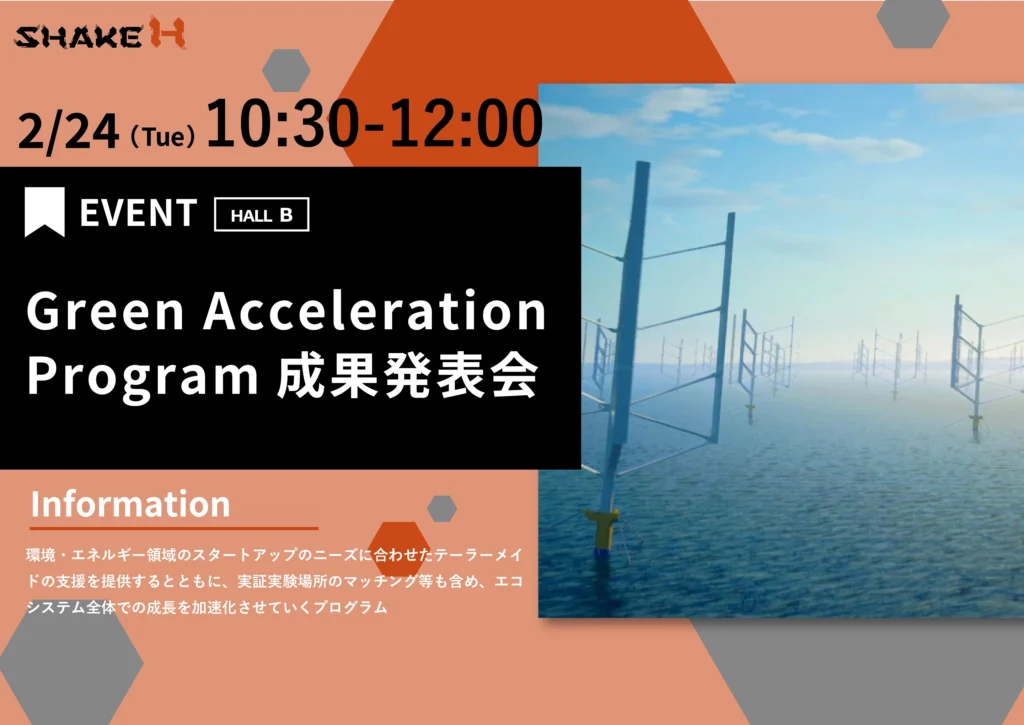 SHAKE H

2/24（Tue）10:30-12:00

EVENT HALL B

Green Acceleration Program 成果発表会

Information

環境・エネルギー領域のスタートアップのニーズに合わせたテーラーメイドの支援を提供するとともに、実証実験場所のマッチング等も含め、エコシステム全体での成長を加速化させていくプログラム